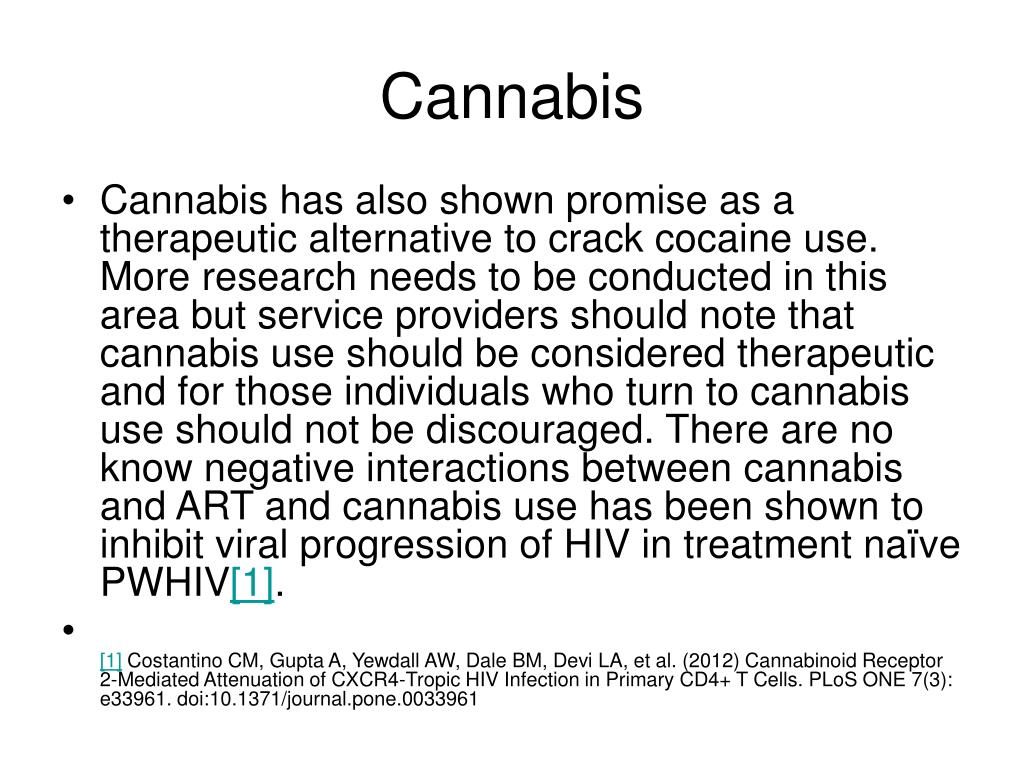 Cannabis

• Cannabis has also shown promise as a therapeutic alternative to crack cocaine use. More research needs to be conducted in this area but service providers should note that cannabis use should be considered therapeutic and for those individuals who turn to cannabis use should not be discouraged. There are no know negative interactions between cannabis and ART and cannabis use has been shown to inhibit viral progression of HIV in treatment naïve PWHIV[1].

•

[1] Costantino CM, Gupta A, Yewdall AW, Dale BM, Devi LA, et al. (2012) Cannabinoid Receptor 2-Mediated Attenuation of CXCR4-Tropic HIV Infection in Primary CD4+ T Cells. PLoS ONE 7(3): e33961. doi:10.1371/journal.pone.0033961